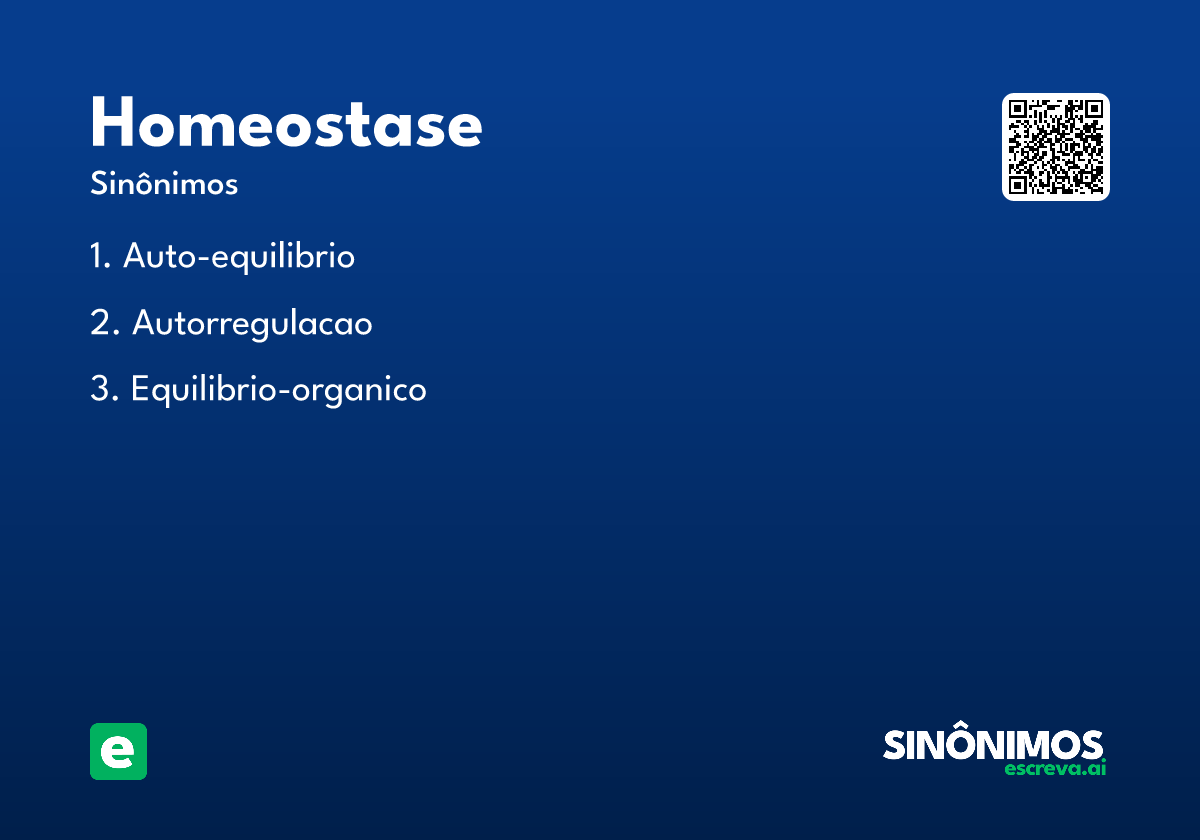 Homeostase

Sinônimos

1. Auto-equilibrio

2. Autorregulacao

3. Equilibrio-organico

e

SINÔNIMOS
escreva.ai